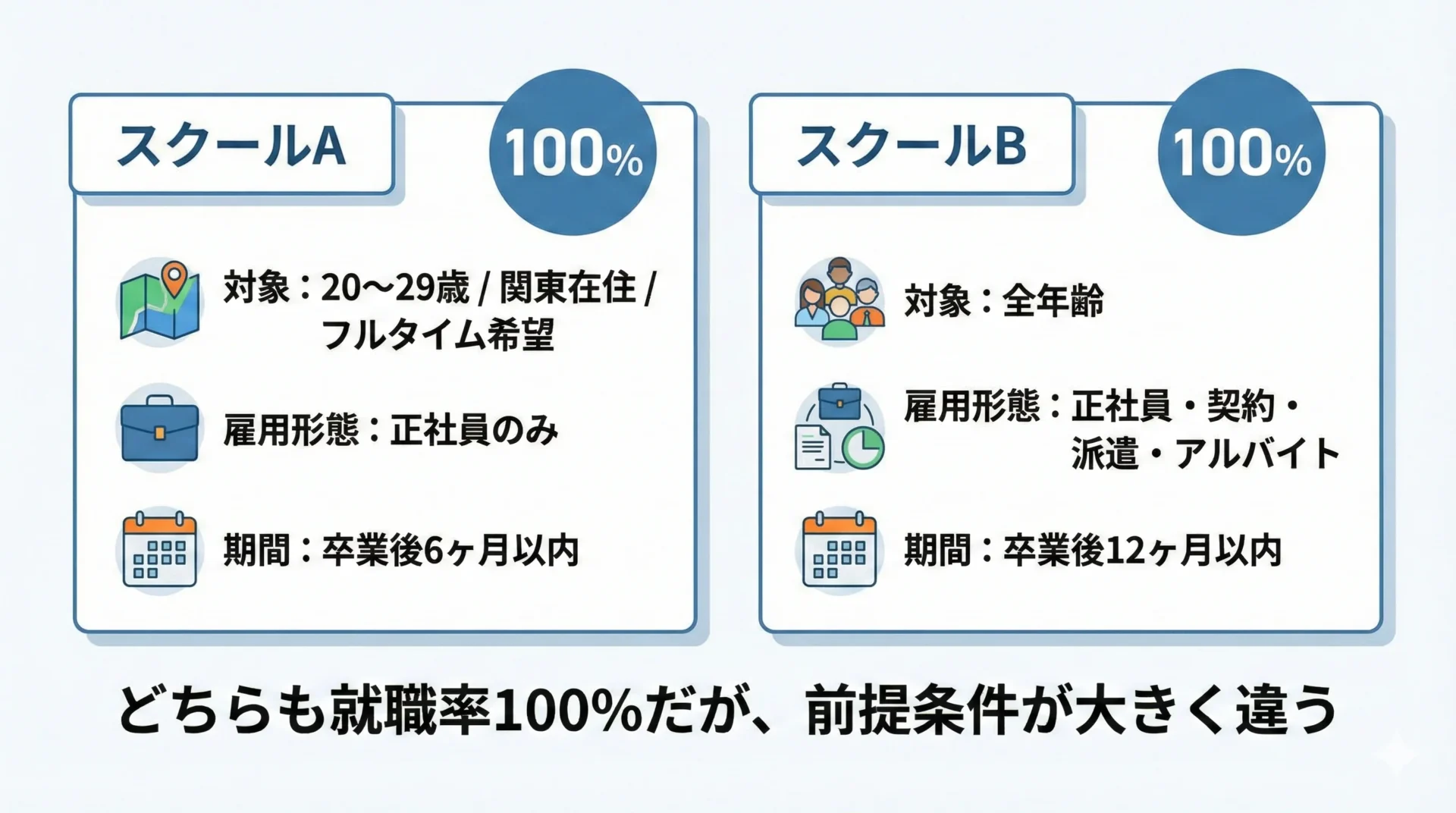 スクールA

100%

対象：20〜29歳 / 関東在住 / フルタイム希望

雇用形態：正社員のみ

期間：卒業後6ヶ月以内

スクールB

100%

対象：全年齢

雇用形態：正社員・契約・派遣・アルバイト

期間：卒業後12ヶ月以内

どちらも就職率100%だが、前提条件が大きく違う